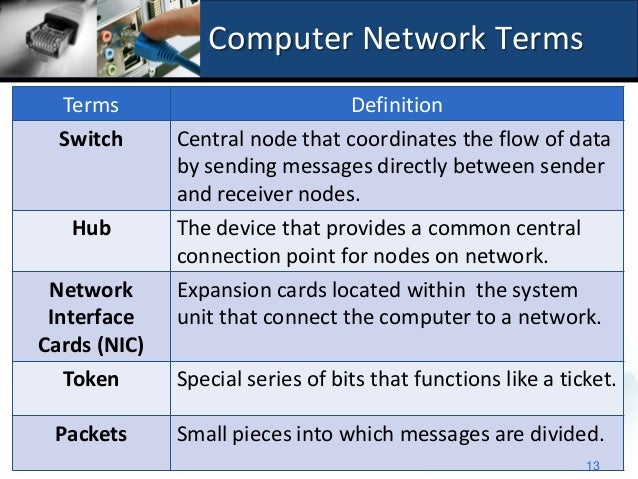 Computer Network Terms

| Terms | Definition |
|---|---|
| **Switch** | Central node that coordinates the flow of data by sending messages directly between sender and receiver nodes. |
| **Hub** | The device that provides a common central connection point for nodes on network. |
| **Network Interface Cards (NIC)** | Expansion cards located within the system unit that connect the computer to a network. |
| **Token** | Special series of bits that functions like a ticket. |
| **Packets** | Small pieces into which messages are divided. |

13